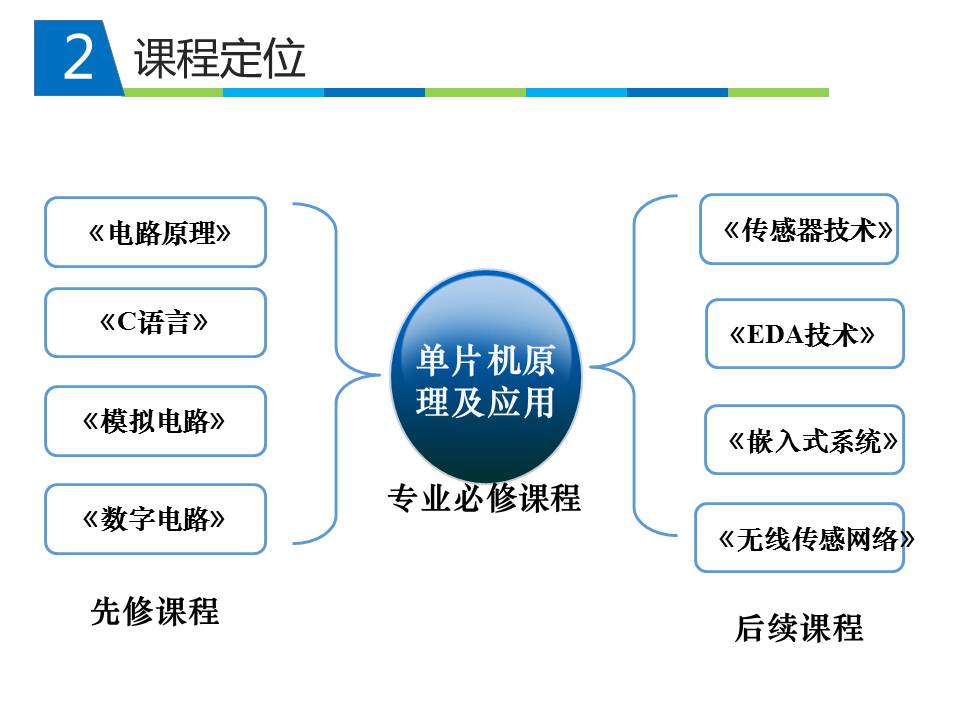 2 课程定位

《电路原理》

《C语言》

《模拟电路》

《数字电路》

先修课程

单片机原理及应用

专业必修课程

《传感器技术》

《EDA技术》

《嵌入式系统》

《无线传感网络》

后续课程